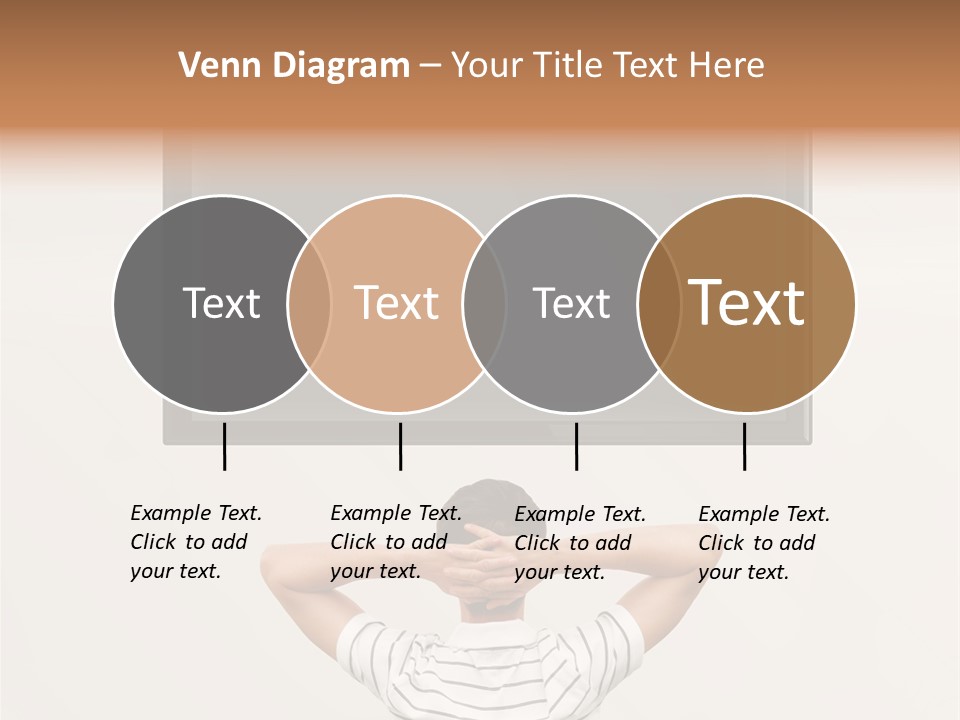 Venn Diagram – Your Title Text Here

Text

Text

Text

Text

Example Text. Click to add your text.

Example Text. Click to add your text.

Example Text. Click to add your text.

Example Text. Click to add your text.